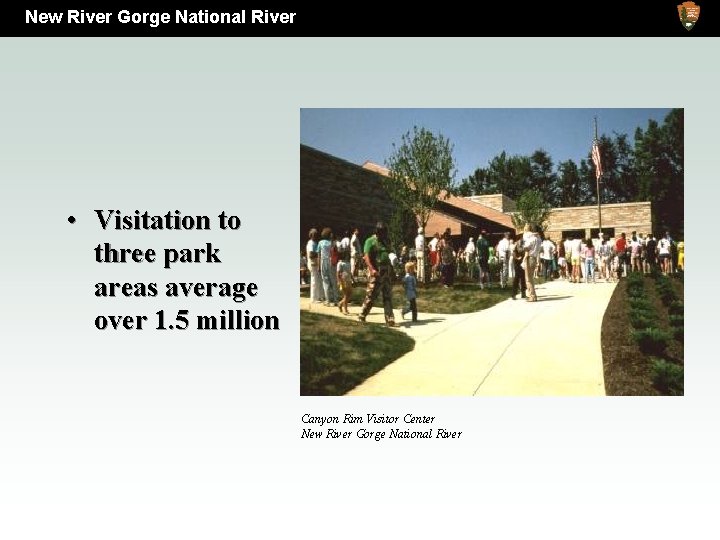 New River Gorge National River

• Visitation to three park areas average over 1.5 million

Canyon Rim Visitor Center
New River Gorge National River